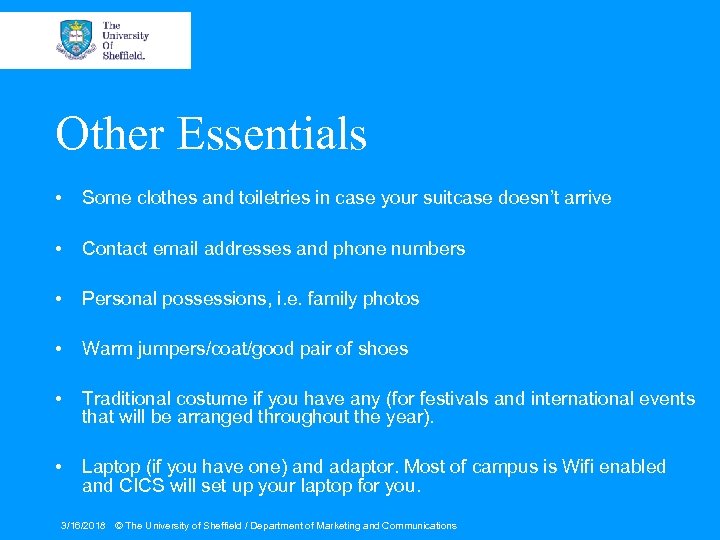 The University Of Sheffield.

Other Essentials

• Some clothes and toiletries in case your suitcase doesn't arrive

• Contact email addresses and phone numbers

• Personal possessions, i.e. family photos

• Warm jumpers/coat/good pair of shoes

• Traditional costume if you have any (for festivals and international events that will be arranged throughout the year).

• Laptop (if you have one) and adaptor. Most of campus is Wifi enabled and CICS will set up your laptop for you.

3/16/2018 © The University of Sheffield / Department of Marketing and Communications